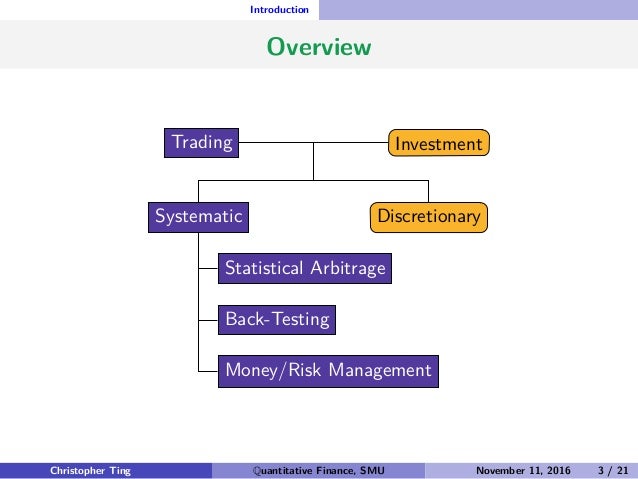 Introduction

Overview

Trading

Investment

Systematic

Discretionary

Statistical Arbitrage

Back-Testing

Money/Risk Management

Christopher Ting    Quantitative Finance, SMU    November 11, 2016    3 / 21